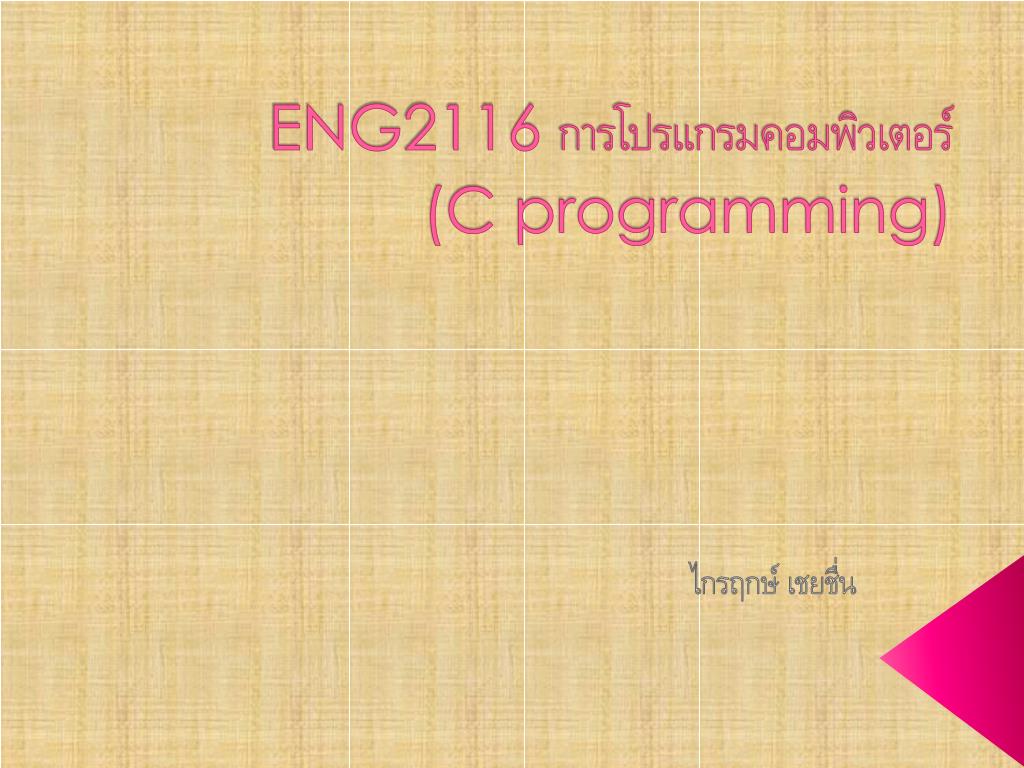 ENG2116 การโปรแกรมคอมพิวเตอร์
(C programming)

ไกรฤกษ์ เชยชื่น